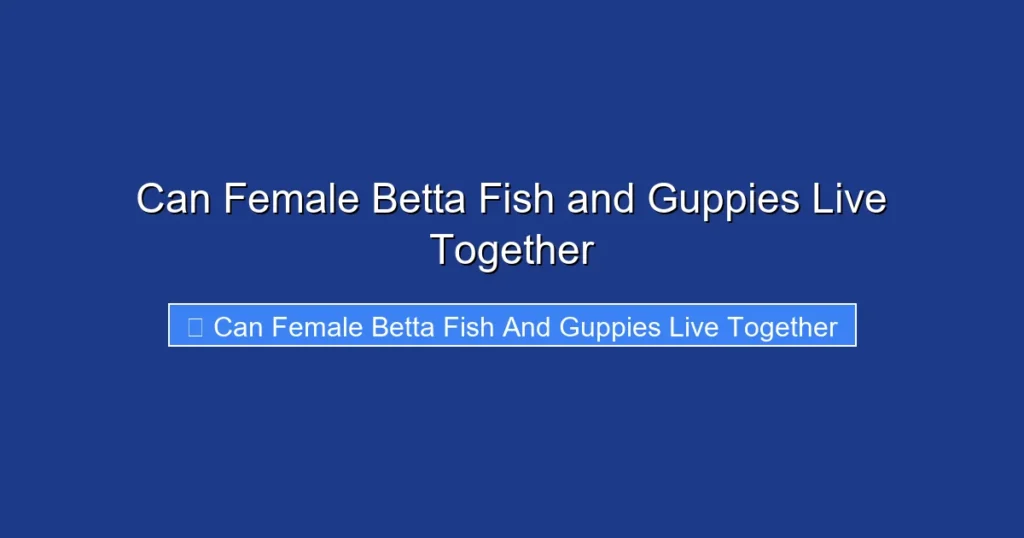 Can Female Betta Fish and Guppies Live Together

Can Female Betta Fish And Guppies Live Together